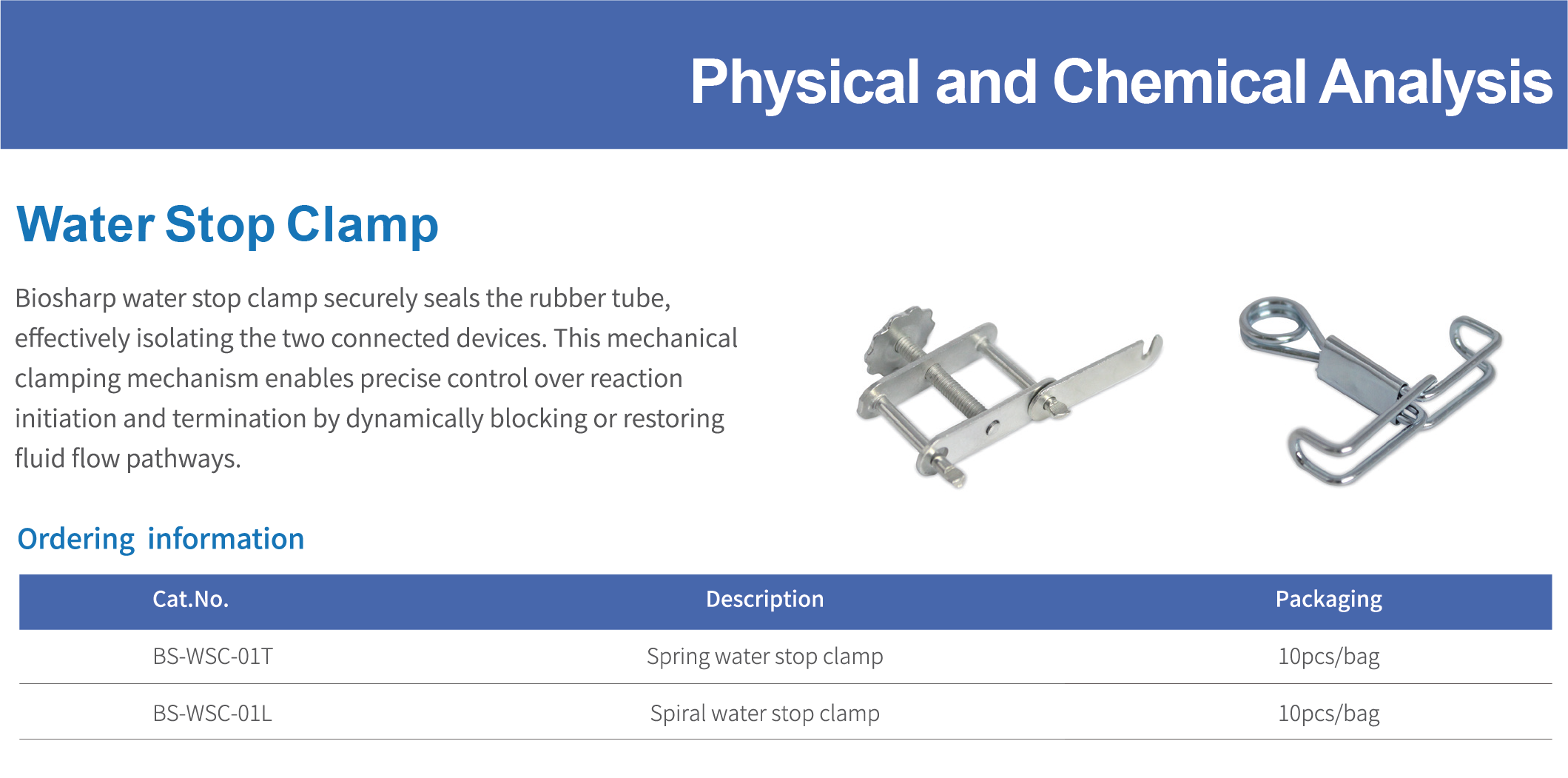 Physical and Chemical Analysis

Water Stop Clamp

Biosharp water stop clamp securely seals the rubber tube, effectively isolating the two connected devices. This mechanical clamping mechanism enables precise control over reaction initiation and termination by dynamically blocking or restoring fluid flow pathways.

Ordering information

| Cat.No. | Description | Packaging |
|---|---|---|
| BS-WSC-01T | Spring water stop clamp | 10pcs/bag |
| BS-WSC-01L | Spiral water stop clamp | 10pcs/bag |